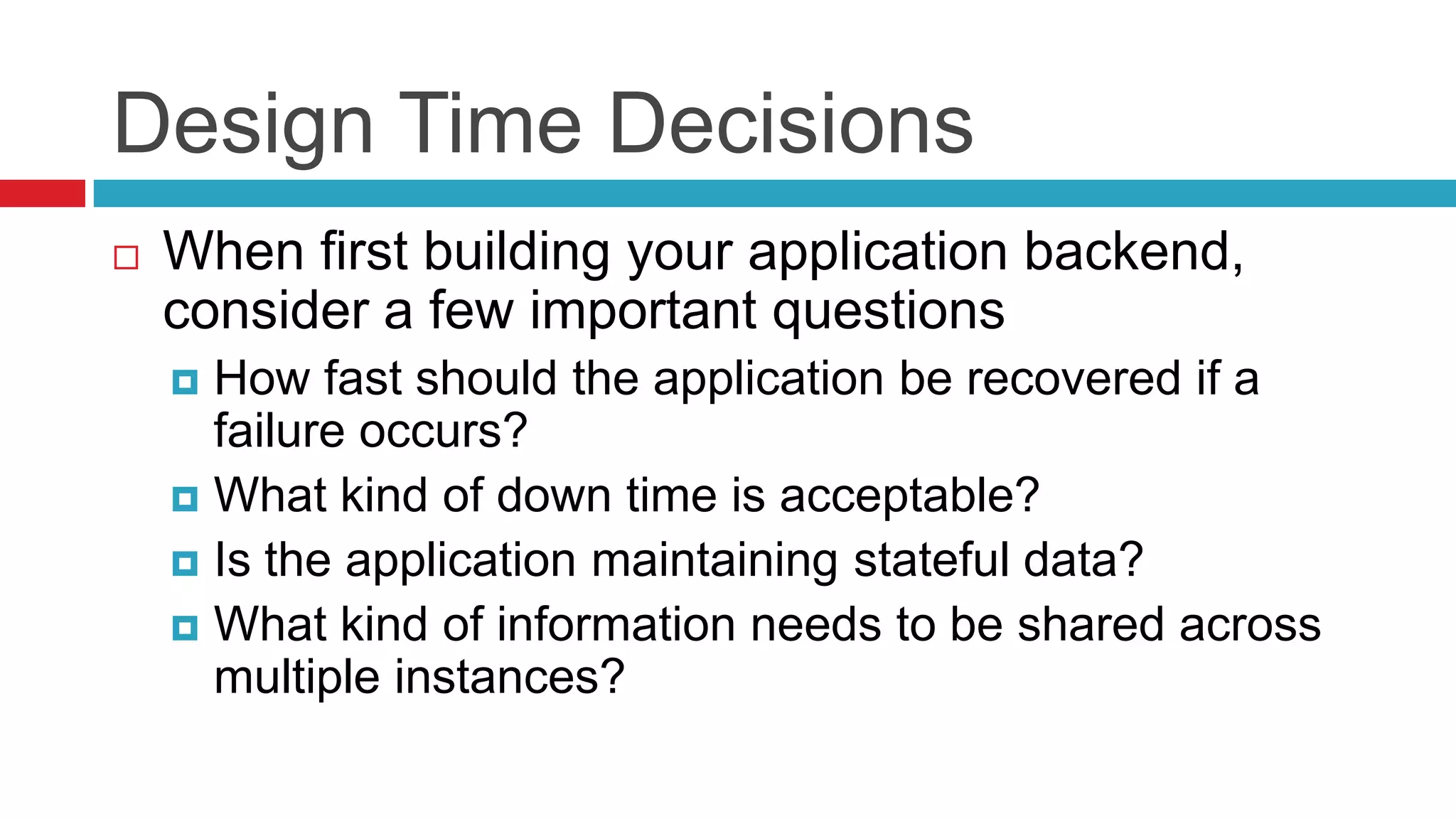 Design Time Decisions

When first building your application backend, consider a few important questions

How fast should the application be recovered if a failure occurs?

What kind of down time is acceptable?

Is the application maintaining stateful data?

What kind of information needs to be shared across multiple instances?